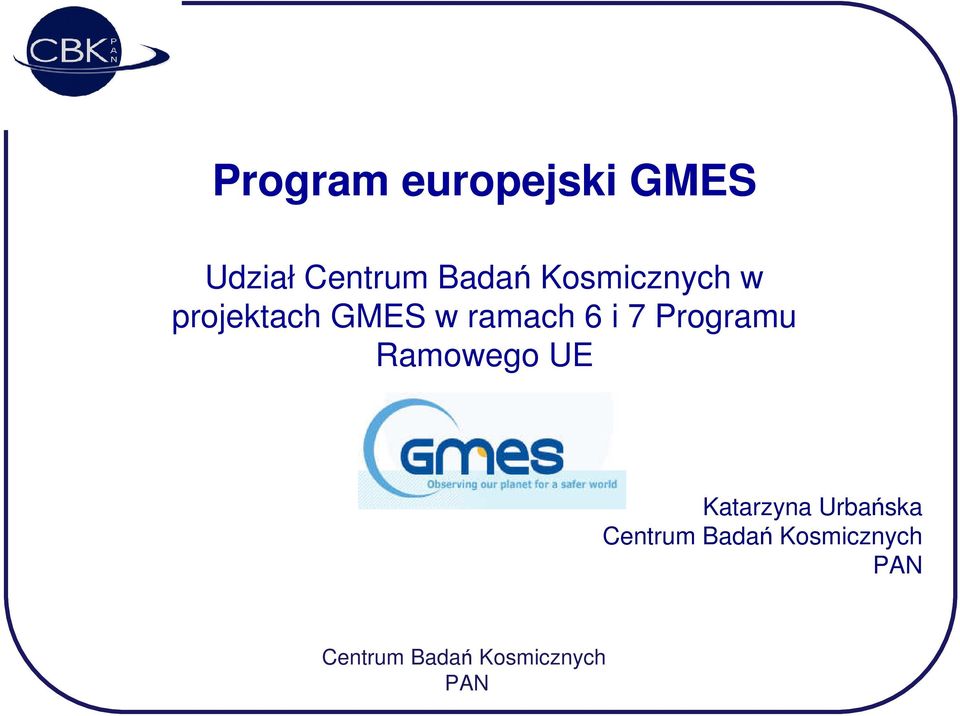 CBK PAN

Program europejski GMES

Udział Centrum Badań Kosmicznych w projektach GMES w ramach 6 i 7 Programu Ramowego UE

GMES
Observing our planet for a safer world

Katarzyna Urbańska
Centrum Badań Kosmicznych
PAN

Centrum Badań Kosmicznych
PAN